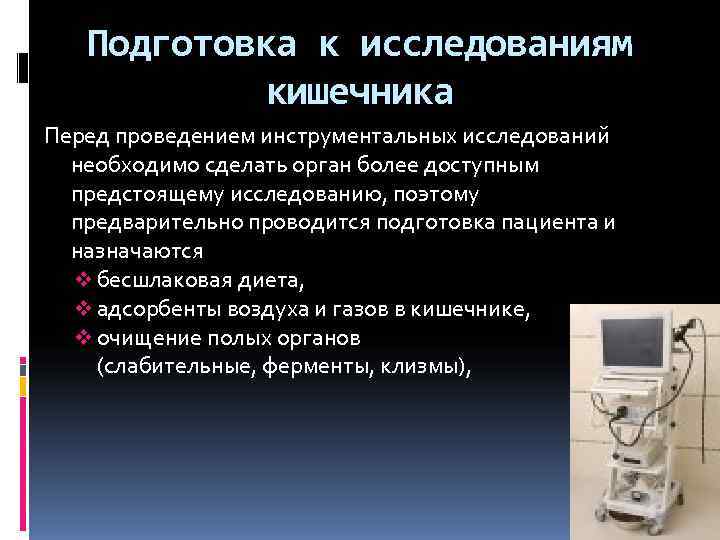 Подготовка к исследованиям кишечника

Перед проведением инструментальных исследований необходимо сделать орган более доступным предстоящему исследованию, поэтому предварительно проводится подготовка пациента и назначаются

❖ бесшлаковая диета,
❖ адсорбенты воздуха и газов в кишечнике,
❖ очищение полых органов (слабительные, ферменты, клизмы),